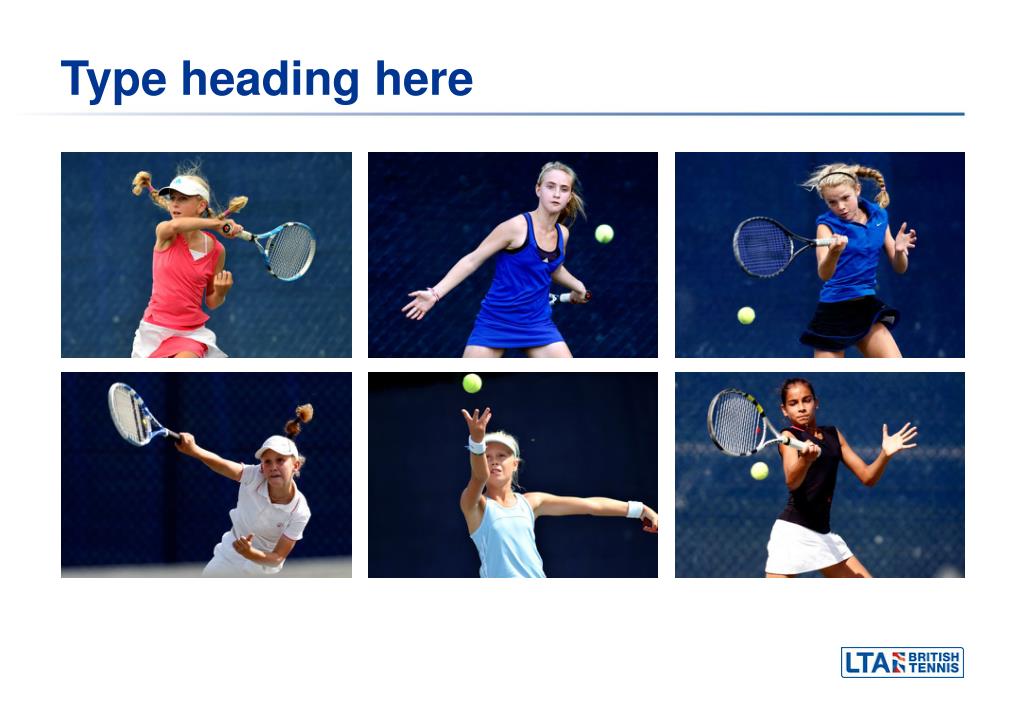 Type heading here

LTA BRITISH TENNIS